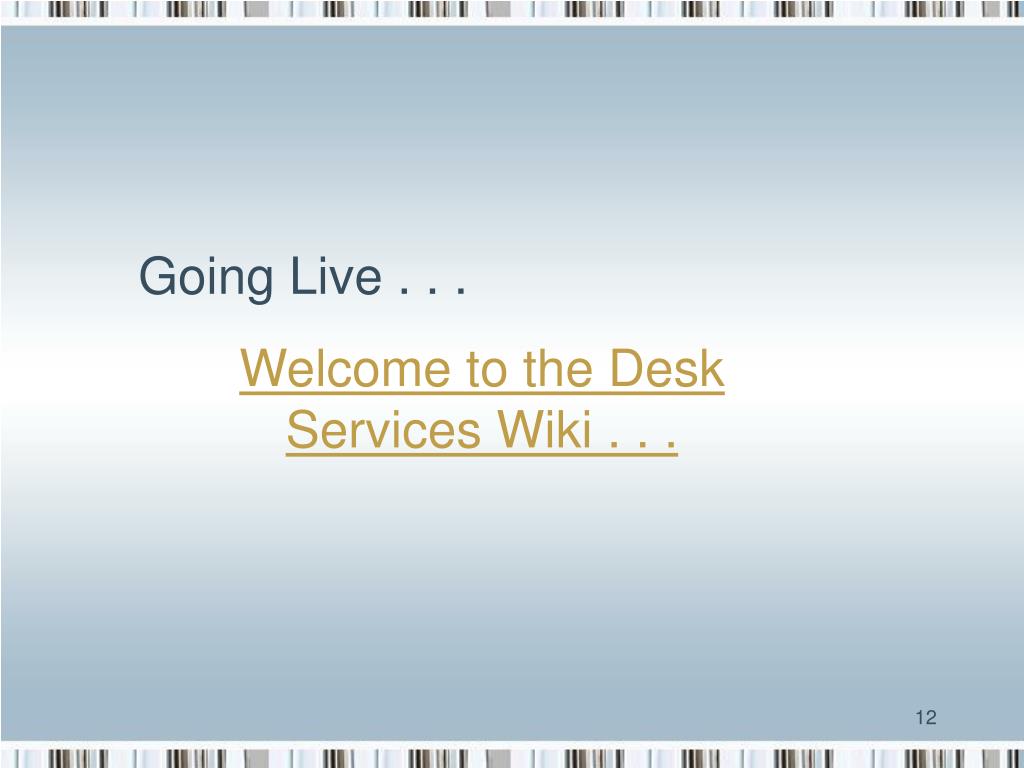 Going Live . . .

Welcome to the Desk Services Wiki . . .

12